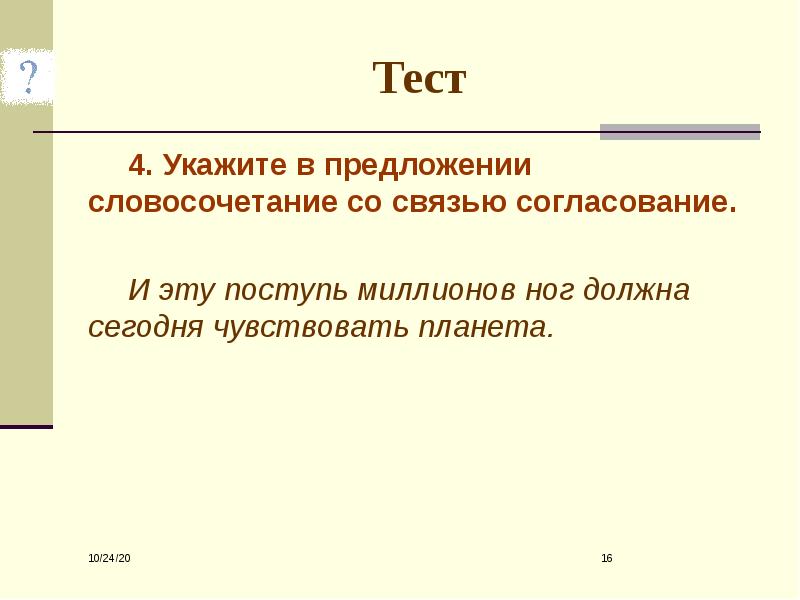 ?

Тест

4. Укажите в предложении словосочетание со связью согласование.

И эту поступь миллионов ног должна сегодня чувствовать планета.

10/24/20

16